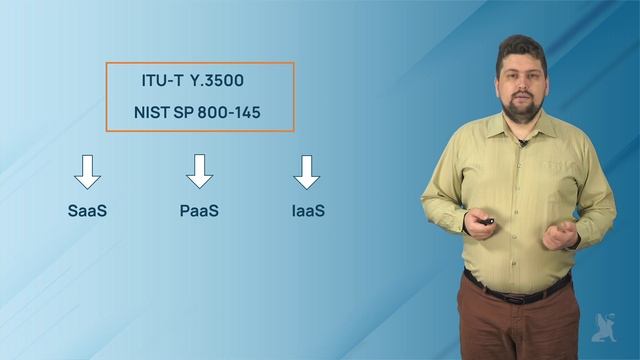 ITU-T Y.3500

NIST SP 800-145

SaaS

PaaS

IaaS